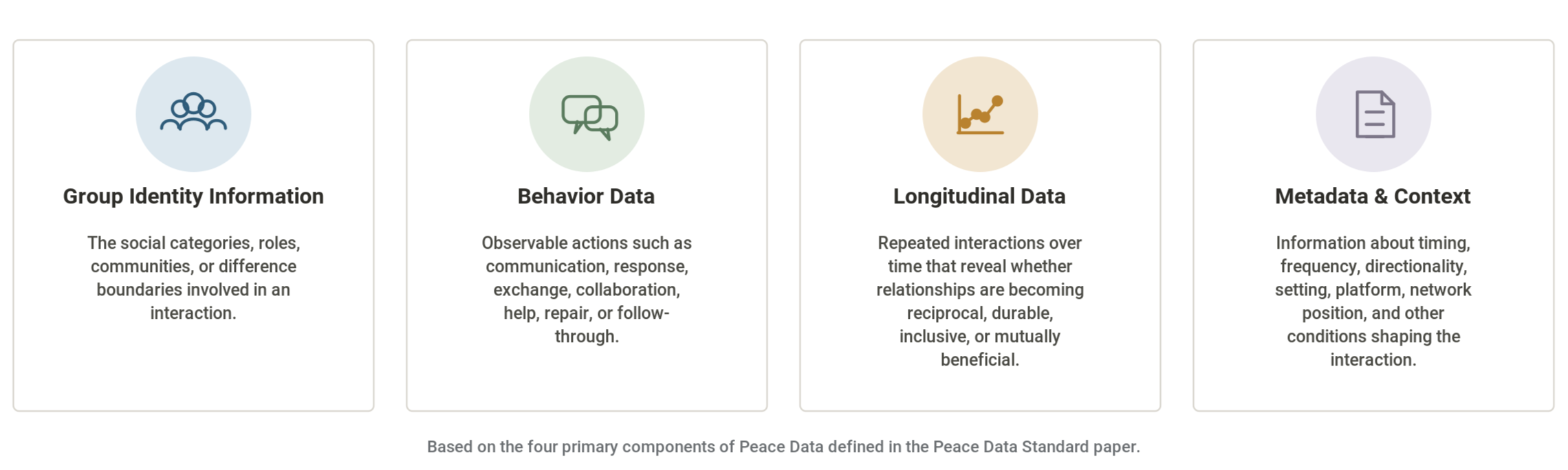 Group Identity Information

The social categories, roles, communities, or difference boundaries involved in an interaction.

Behavior Data

Observable actions such as communication, response, exchange, collaboration, help, repair, or follow-through.

Longitudinal Data

Repeated interactions over time that reveal whether relationships are becoming reciprocal, durable, inclusive, or mutually beneficial.

Metadata & Context

Information about timing, frequency, directionality, setting, platform, network position, and other conditions shaping the interaction.

Based on the four primary components of Peace Data defined in the Peace Data Standard paper.